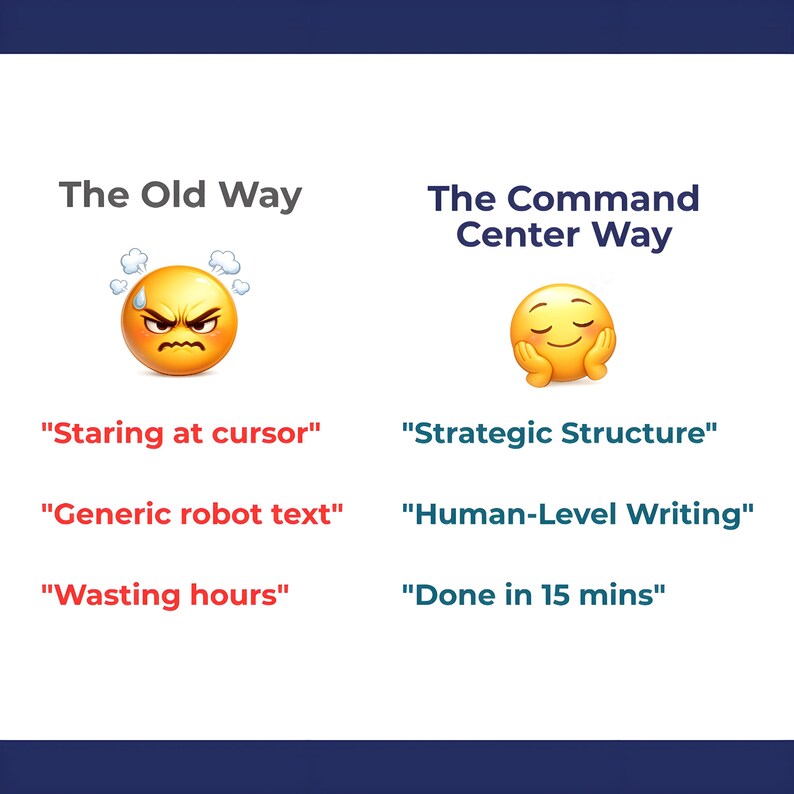 The Old Way

"Staring at cursor"

"Generic robot text"

"Wasting hours"

The Command Center Way

"Strategic Structure"

"Human-Level Writing"

"Done in 15 mins"